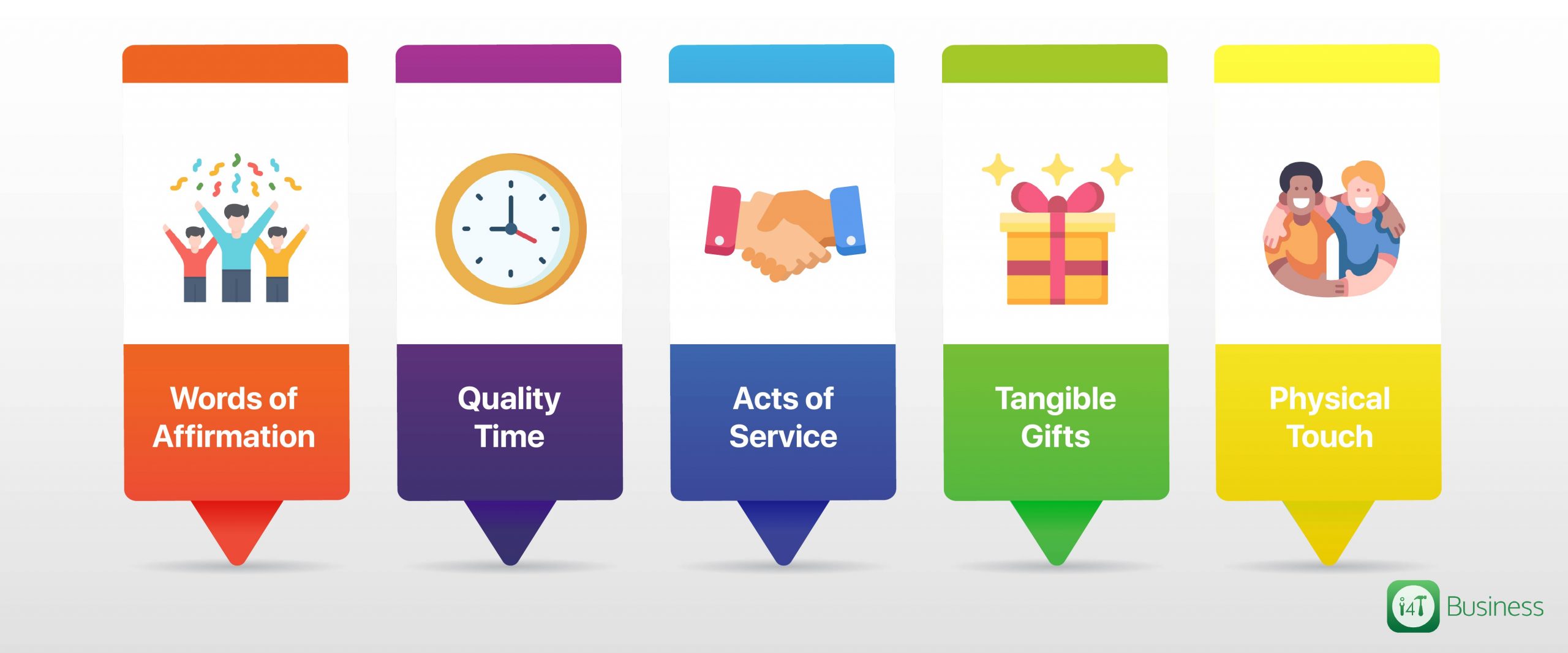 Words of Affirmation

Quality Time

Acts of Service

Tangible Gifts

Physical Touch

i4T Business